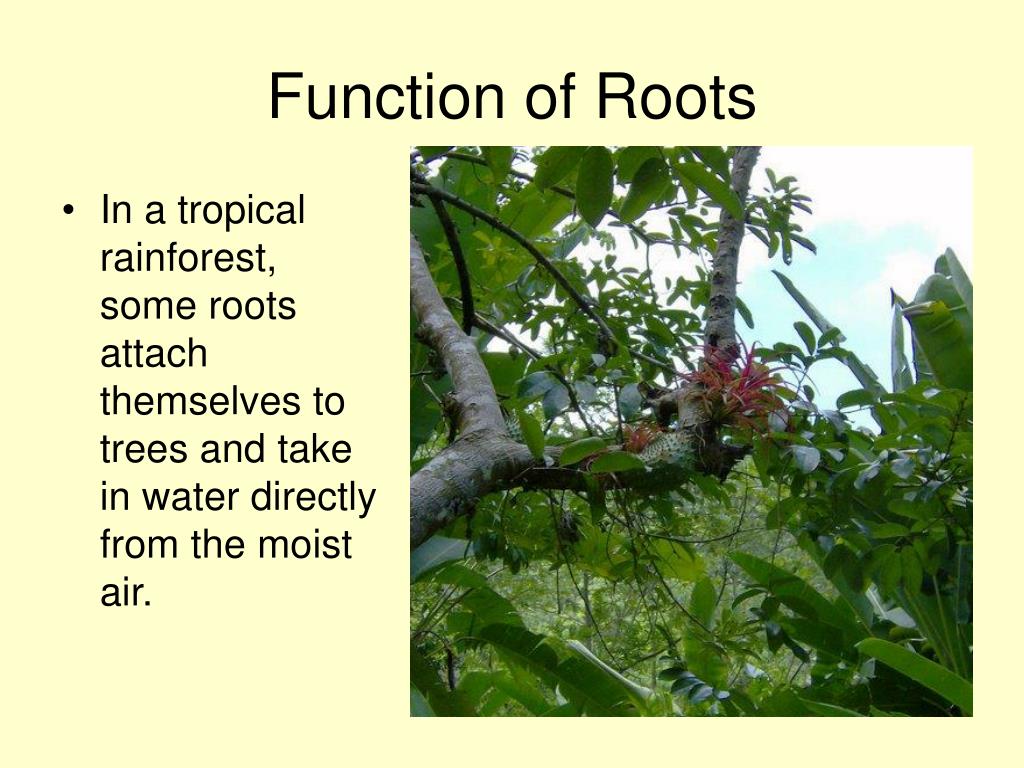 Function of Roots

• In a tropical rainforest, some roots attach themselves to trees and take in water directly from the moist air.